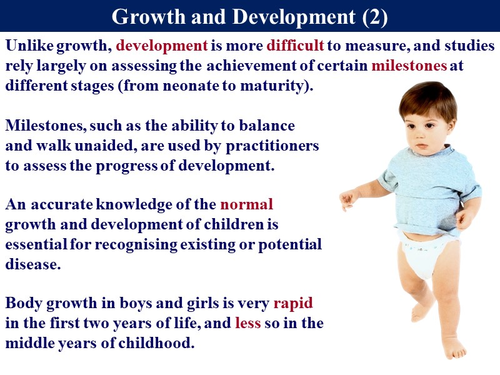 Growth and Development (2)

Unlike growth, development is more difficult to measure, and studies rely largely on assessing the achievement of certain milestones at different stages (from neonate to maturity).

Milestones, such as the ability to balance and walk unaided, are used by practitioners to assess the progress of development.

An accurate knowledge of the normal growth and development of children is essential for recognising existing or potential disease.

Body growth in boys and girls is very rapid in the first two years of life, and less so in the middle years of childhood.